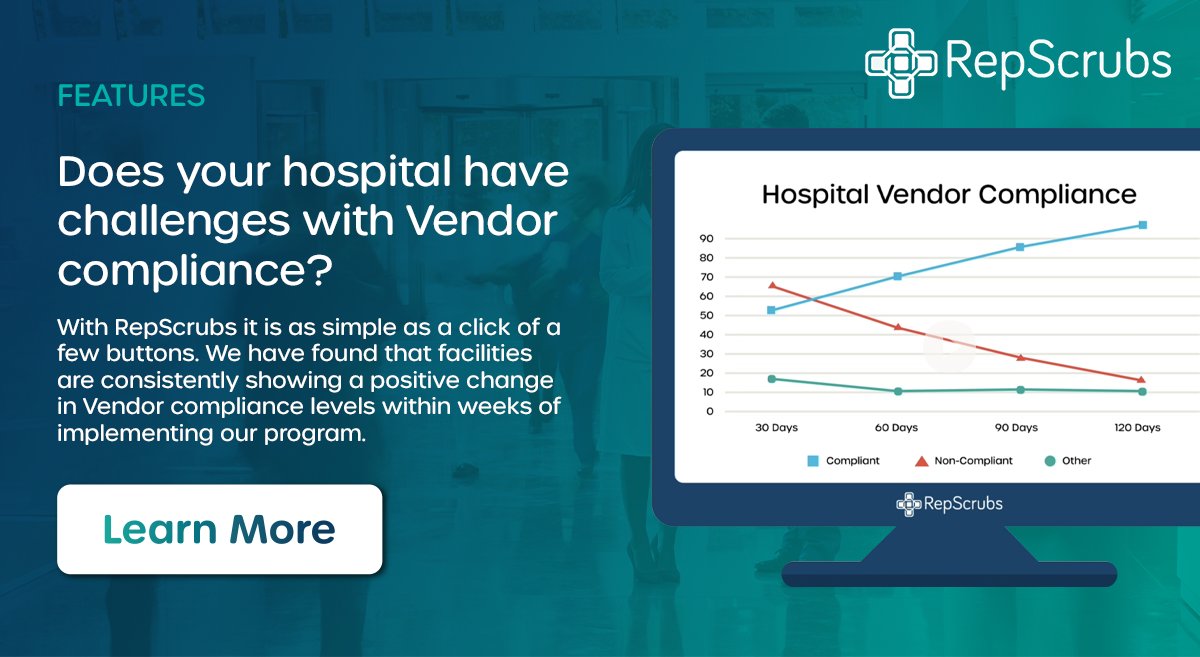 RepScrubs

FEATURES

Does your hospital have challenges with Vendor compliance?

With RepScrubs it is as simple as a click of a few buttons. We have found that facilities are consistently showing a positive change in Vendor compliance levels within weeks of implementing our program.

Learn More

Hospital Vendor Compliance

90
80
70
60
50
40
30
20
10
0

30 Days 60 Days 90 Days 120 Days

Compliant Non-Compliant Other

RepScrubs